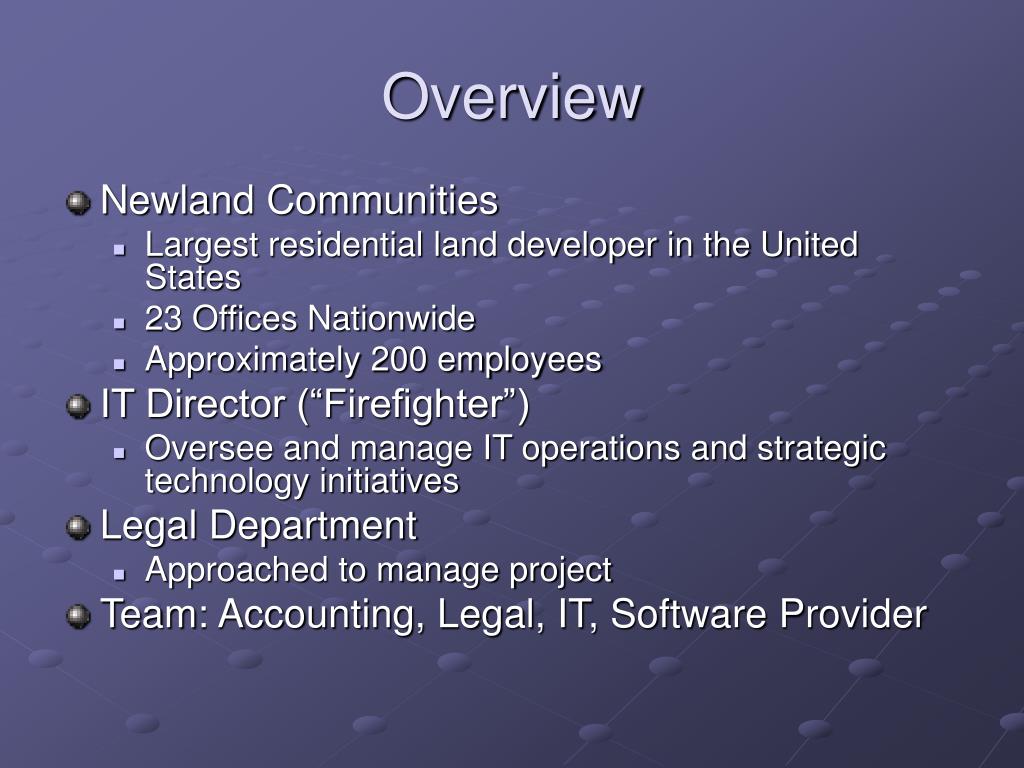 Overview

Newland Communities

Largest residential land developer in the United States

23 Offices Nationwide

Approximately 200 employees

IT Director (“Firefighter”)

Oversee and manage IT operations and strategic technology initiatives

Legal Department

Approached to manage project

Team: Accounting, Legal, IT, Software Provider